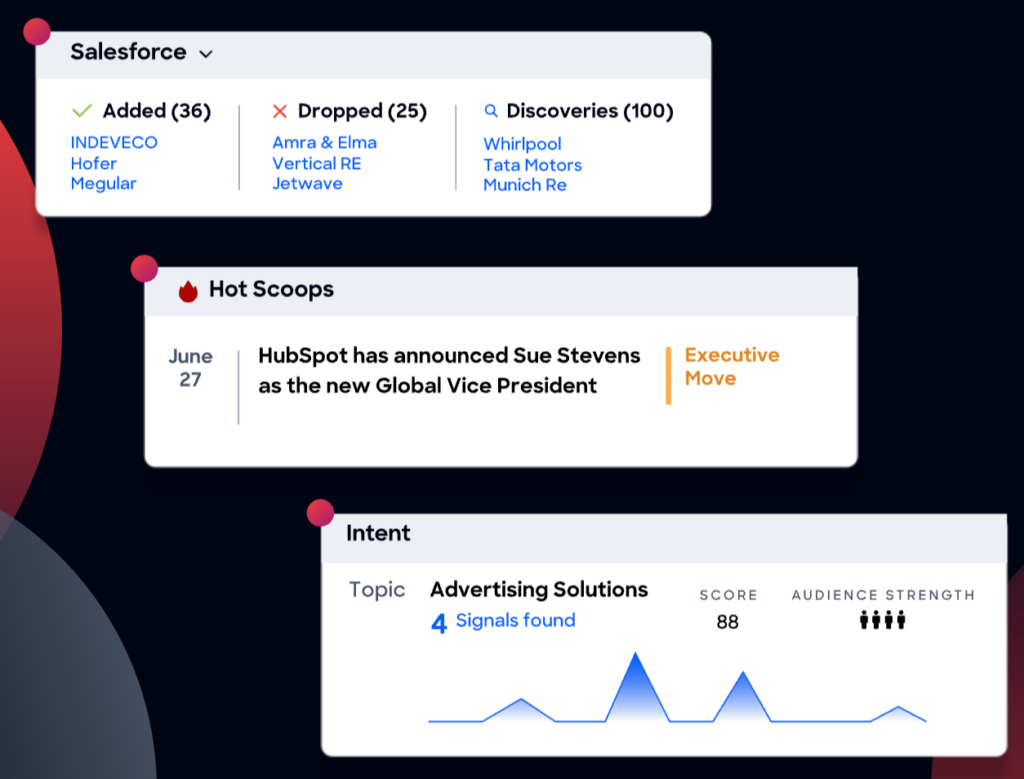 Salesforce

Added (36)
INDEVECO
Hofer
Megular

Dropped (25)
Amra & Elma
Vertical RE
Jetwave

Discoveries (100)
Whirlpool
Tata Motors
Munich Re

Hot Scoops

June 27

HubSpot has announced Sue Stevens as the new Global Vice President

Executive Move

Intent

Topic

Advertising Solutions
4 Signals found

SCORE
88

AUDIENCE STRENGTH